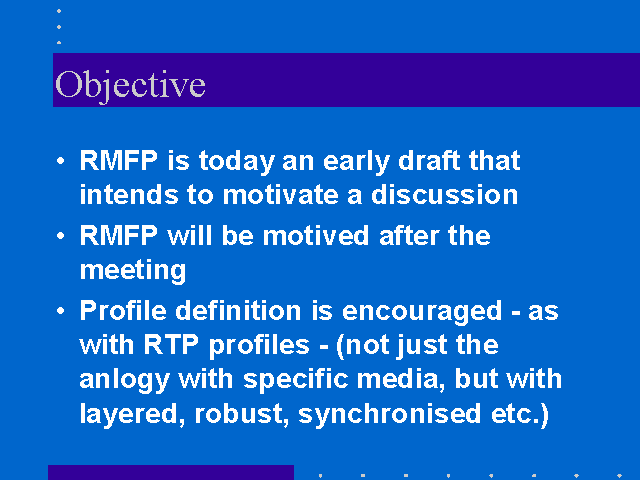 Objective

• RMFP is today an early draft that intends to motivate a discussion

• RMFP will be motived after the meeting

• Profile definition is encouraged - as with RTP profiles - (not just the anlogy with specific media, but with layered, robust, synchronised etc.)